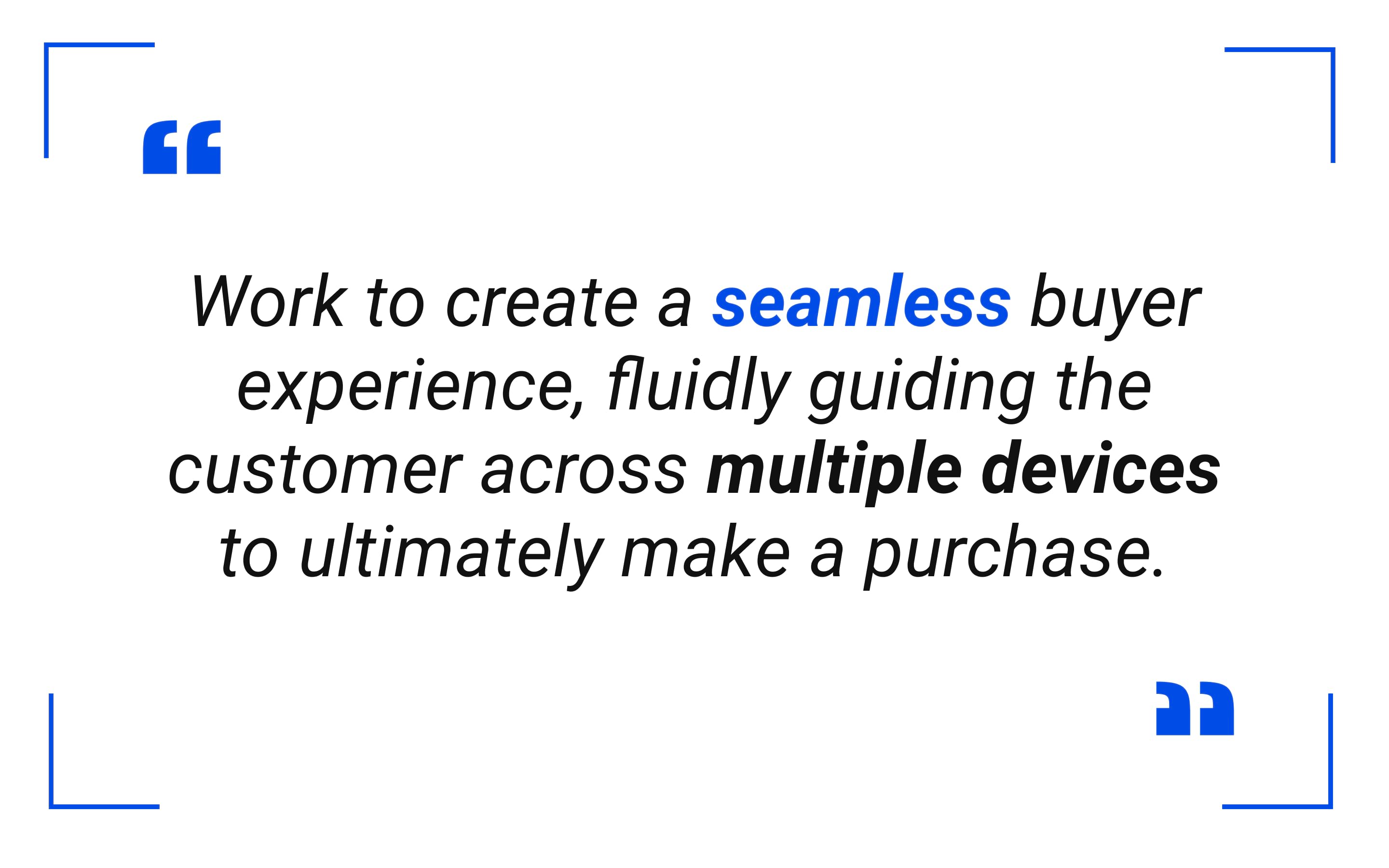 “

Work to create a seamless buyer experience, fluidly guiding the customer across multiple devices to ultimately make a purchase.

”